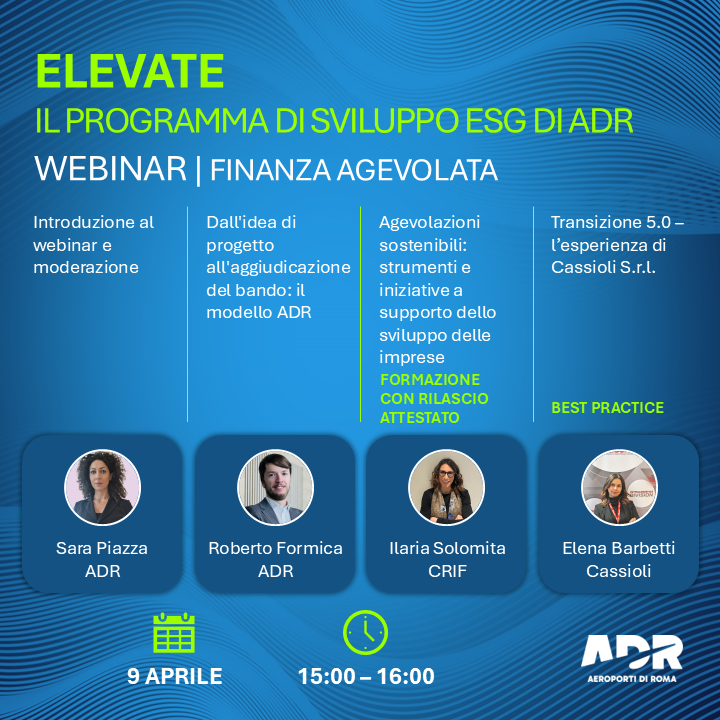 ELEVATE
IL PROGRAMMA DI SVILUPPO ESG DI ADR
WEBINAR | FINANZA AGEVOLATA

Introduzione al webinar e moderazione

Dall'idea di progetto all'aggiudicazione del bando: il modello ADR

Agevolazioni sostenibili: strumenti e iniziative a supporto dello sviluppo delle imprese
FORMAZIONE CON RILASCIO ATTESTATO

Transizione 5.0 – l'esperienza di Cassioli S.r.l.
BEST PRACTICE

Sara Piazza
ADR

Roberto Formica
ADR

Ilaria Solomita
CRIF

Elena Barbetti
Cassioli

9 APRILE

15:00 – 16:00

ADR
AEROPORTI DI ROMA